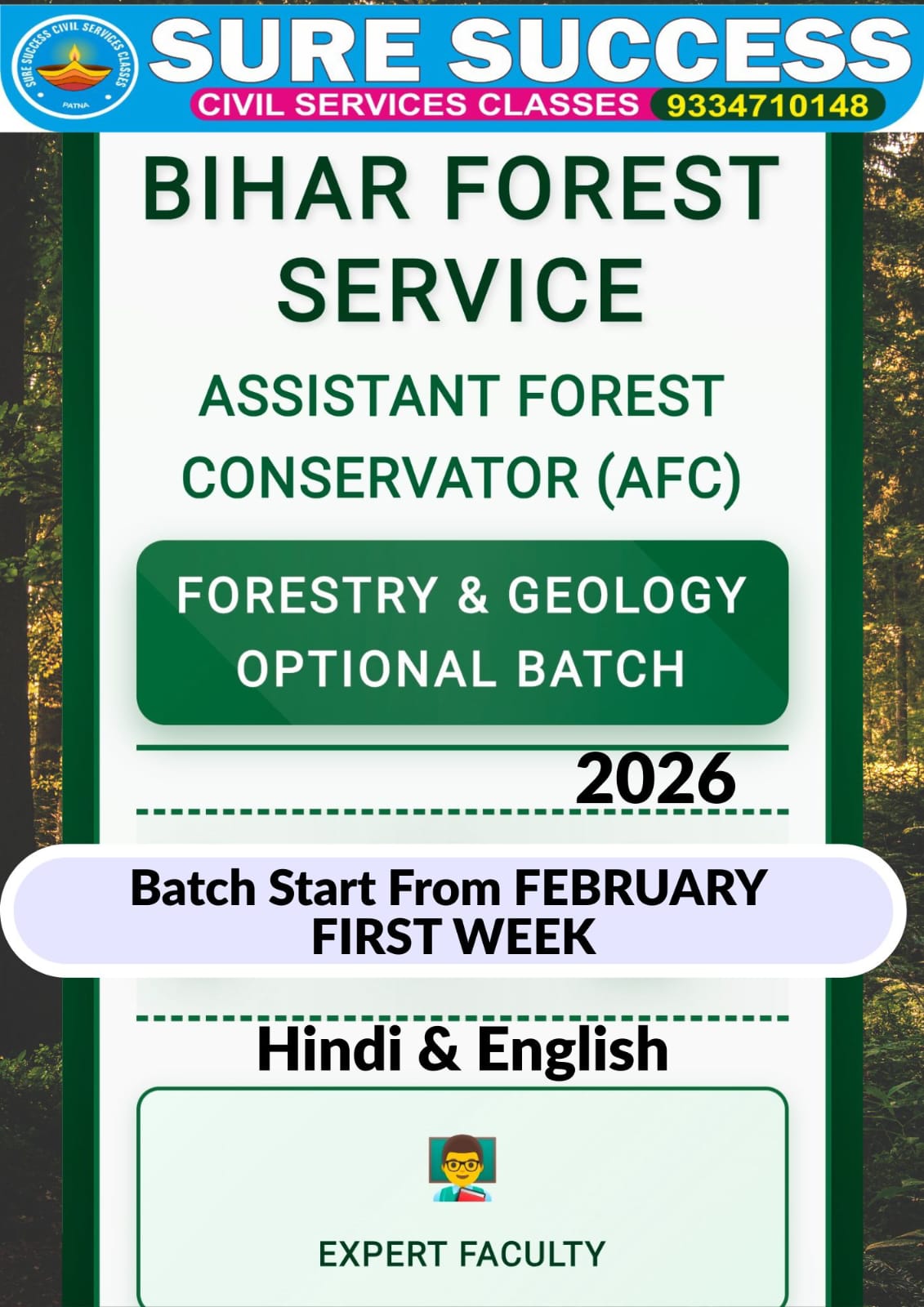 SURE SUCCESS CIVIL SERVICES CLASSES
PATNA

SURE SUCCESS
CIVIL SERVICES CLASSES 9334710148

BIHAR FOREST SERVICE

ASSISTANT FOREST CONSERVATOR (AFC)

FORESTRY & GEOLOGY OPTIONAL BATCH

2026

Batch Start From FEBRUARY FIRST WEEK

Hindi & English

EXPERT FACULTY